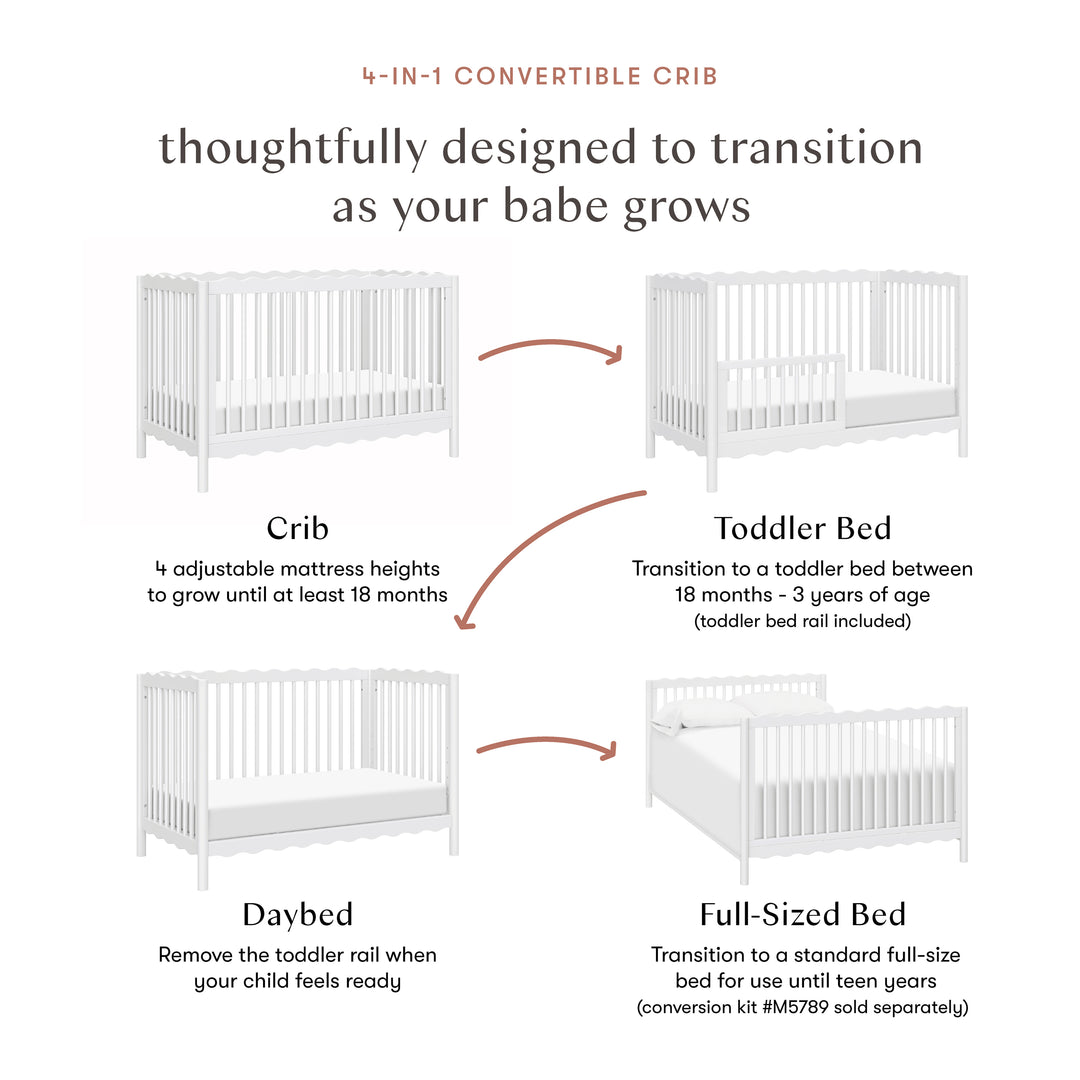 4-IN-1 CONVERTIBLE CRIB

thoughtfully designed to transition as your babe grows

Crib

4 adjustable mattress heights to grow until at least 18 months

Toddler Bed

Transition to a toddler bed between 18 months - 3 years of age (toddler bed rail included)

Daybed

Remove the toddler rail when your child feels ready

Full-Sized Bed

Transition to a standard full-size bed for use until teen years (conversion kit #M5789 sold separately)